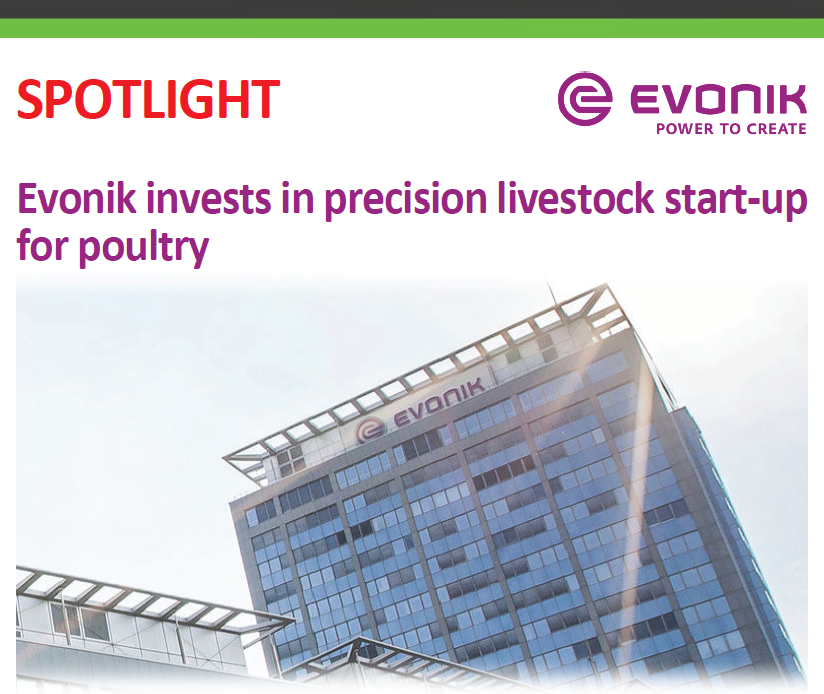 SPOTLIGHT

EVONIK
POWER TO CREATE

Evonik invests in precision livestock start-up for poultry

EVONIK